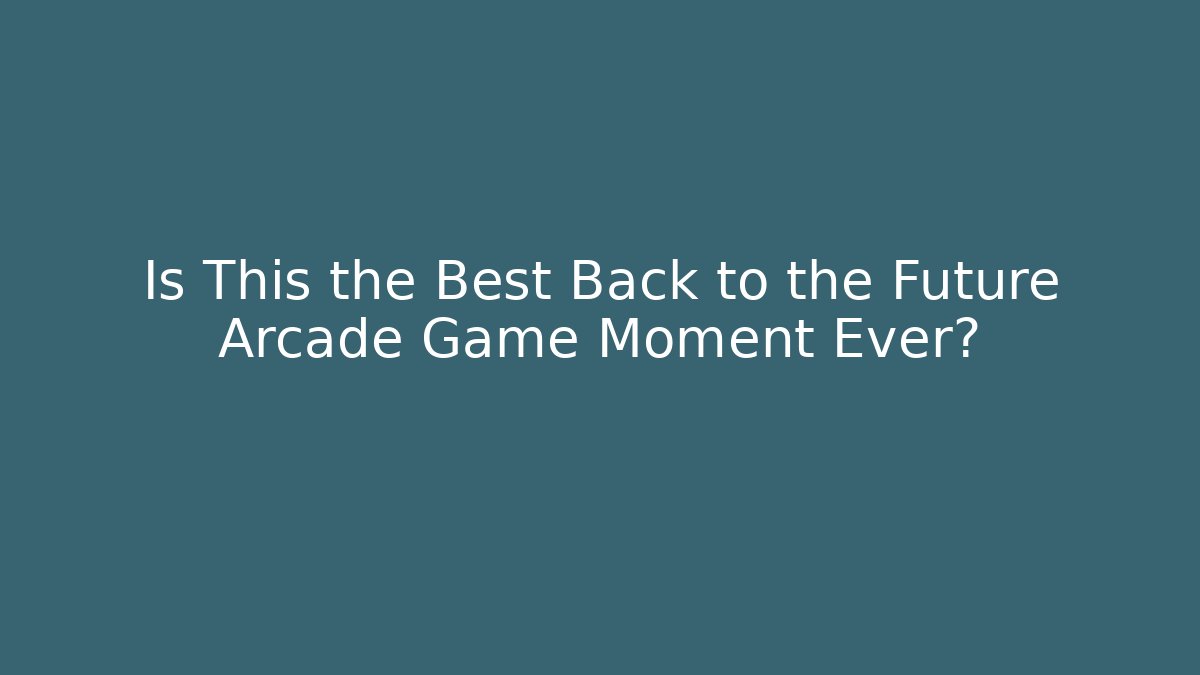 Is This the Best Back to the Future Arcade Game Moment Ever?